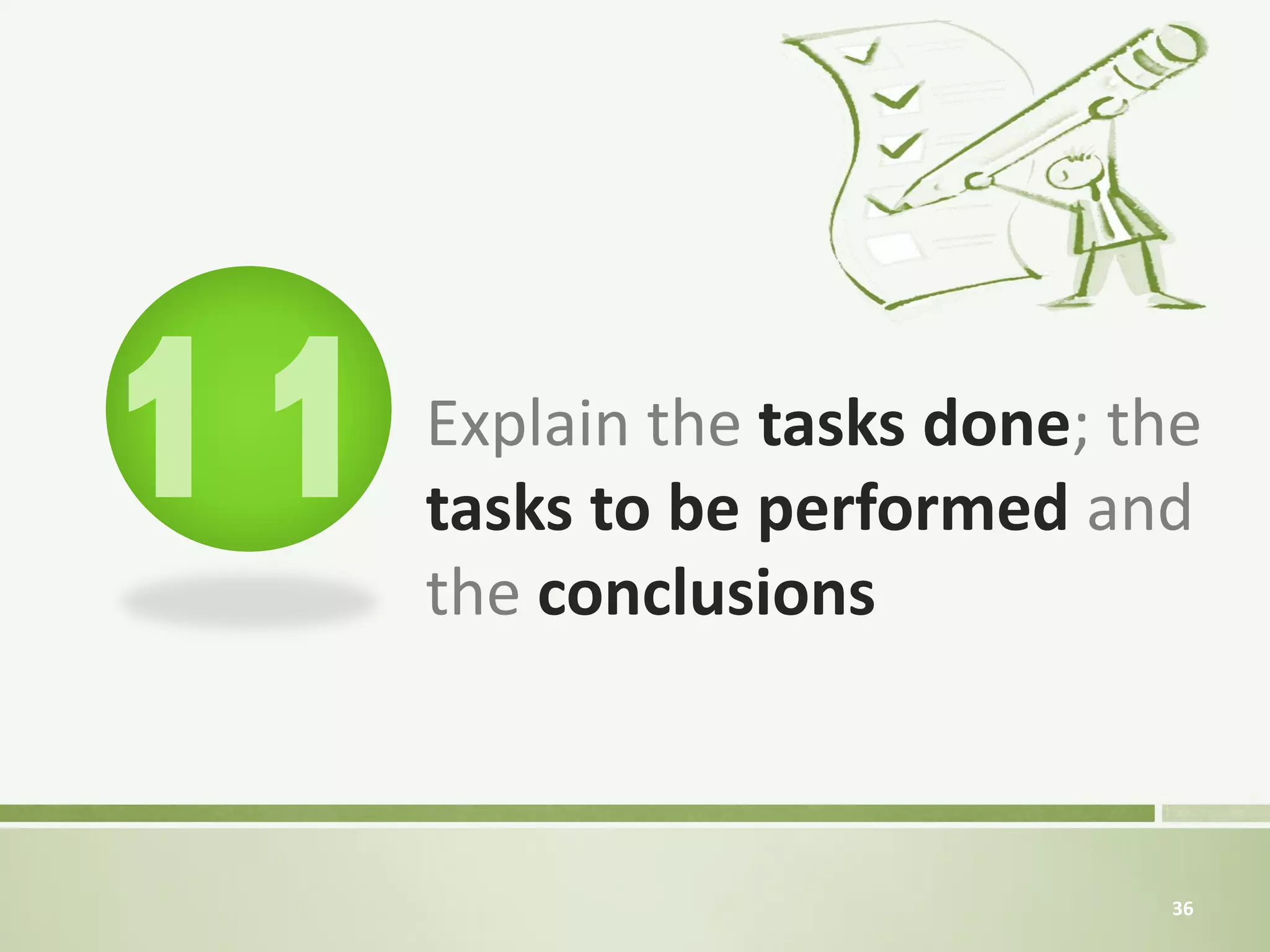 11

Explain the tasks done; the tasks to be performed and the conclusions

36